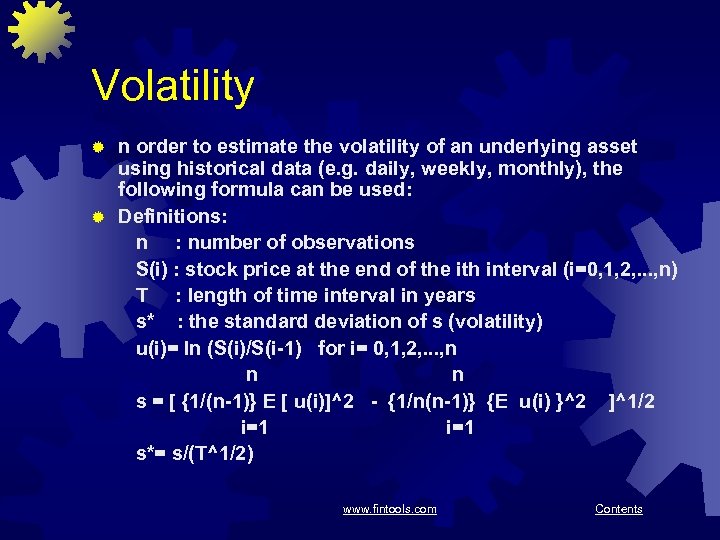 Volatility

n order to estimate the volatility of an underlying asset using historical data (e.g. daily, weekly, monthly), the following formula can be used:

Definitions:

n : number of observations

S(i) : stock price at the end of the ith interval (i=0,1,2,...,n)

T : length of time interval in years

s* : the standard deviation of s (volatility)

u(i)= ln (S(i)/S(i-1) for i= 0,1,2,...,n

n n

s = [ {1/(n-1)} E [ u(i)]^2 - {1/n(n-1)} {E u(i) }^2 ]^1/2

i=1 i=1

s*= s/(T^1/2)

www.fintools.com Contents